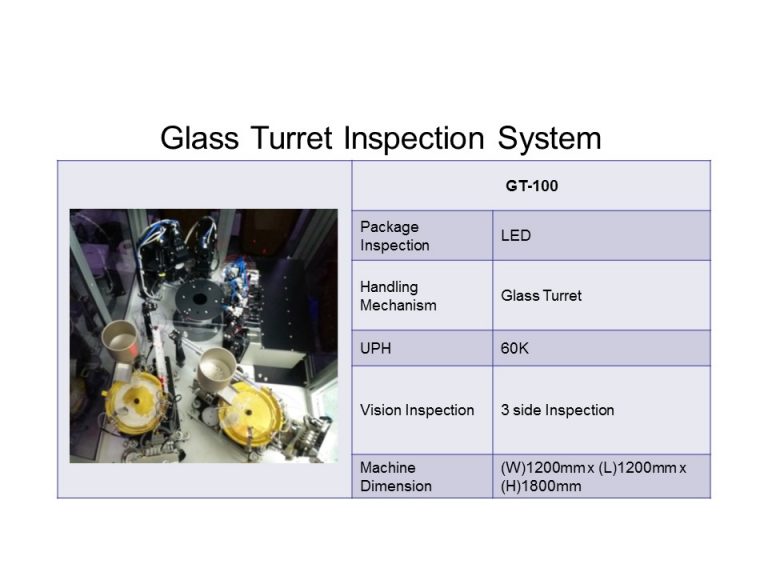 Glass Turret Inspection System

| GT-100 | |
|---|---|
| Package Inspection | LED |
| Handling Mechanism | Glass Turret |
| UPH | 60K |
| Vision Inspection | 3 side Inspection |
| Machine Dimension | (W)1200mm x (L)1200mm x (H)1800mm |